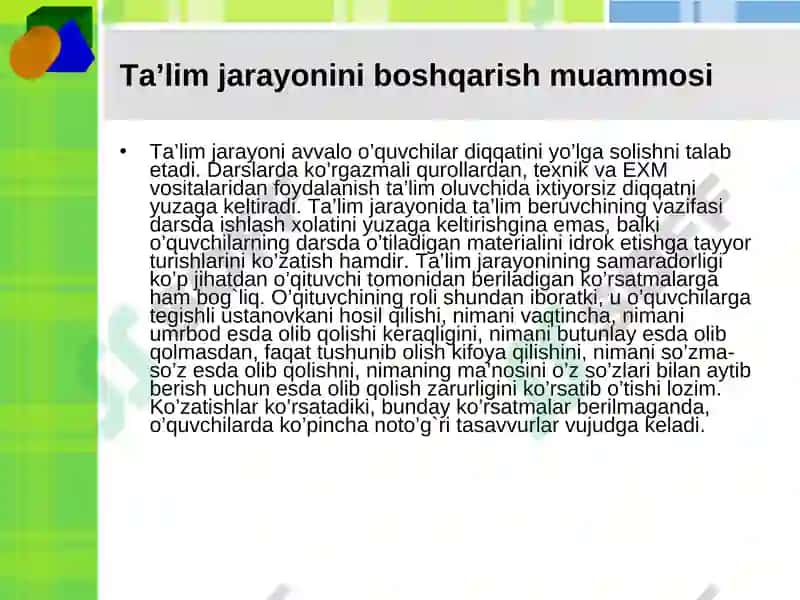 Ta’lim jarayonini boshqarish muammosi

• Ta’lim jarayoni avvalo o’quvchilar diqqatini yo’lga solishni talab etadi. Darslarda ko’rgazmali qurollardan, texnik va EXM vositalaridan foydalanish ta’lim oluvchida ixtiyorsiz diqqatni yuzaga keltiradi. Ta’lim jarayonida ta’lim beruvchining vazifasi darsda ishlash xolatini yuzaga keltirishgina emas, balki o’quvchilarning darsda o’tiladigan materialini idrok etishga tayyor turishlarini ko’zatish hamdir. Ta’lim jarayonining samaradorligi ko’p jihatdan o’qituvchi tomonidan beriladigan ko’rsatmalarga ham bog`liq. O’qituvchining roli shundan iboratki, u o’quvchilarga tegishli ustanovkani hosil qilishi, nimani vaqtincha, nimani umrbod esda olib qolishi keraqligini, nimani butunlay esda olib qolmasdan, faqat tushunib olish kifoya qilishini, nimani so’zma-so’z esda olib qolishni, nimaning ma’nosini o’z so’zlari bilan aytib berish uchun esda olib qolish zarurligini ko’rsatib o’tishi lozim. Ko’zatishlar ko’rsatadiki, bunday ko’rsatmalar berilmaganda, o’quvchilarda ko’pincha noto’g`ri tasavvurlar vujudga keladi.